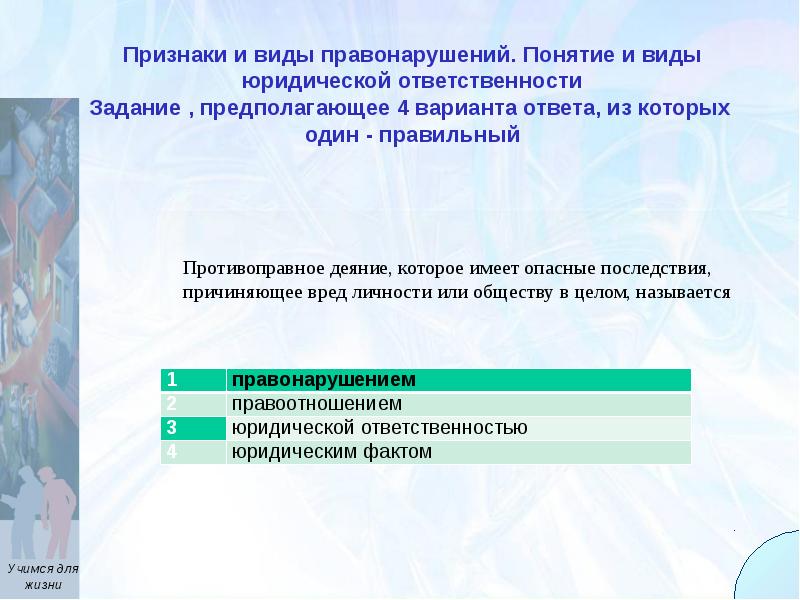 Признаки и виды правонарушений. Понятие и виды юридической ответственности
Задание , предполагающее 4 варианта ответа, из которых один - правильный

Противоправное деяние, которое имеет опасные последствия, причиняющее вред личности или обществу в целом, называется

| 1 | правонарушением |
|---|---|
| 2 | правоотношением |
| 3 | юридической ответственностью |
| 4 | юридическим фактом |

Учимся для жизни